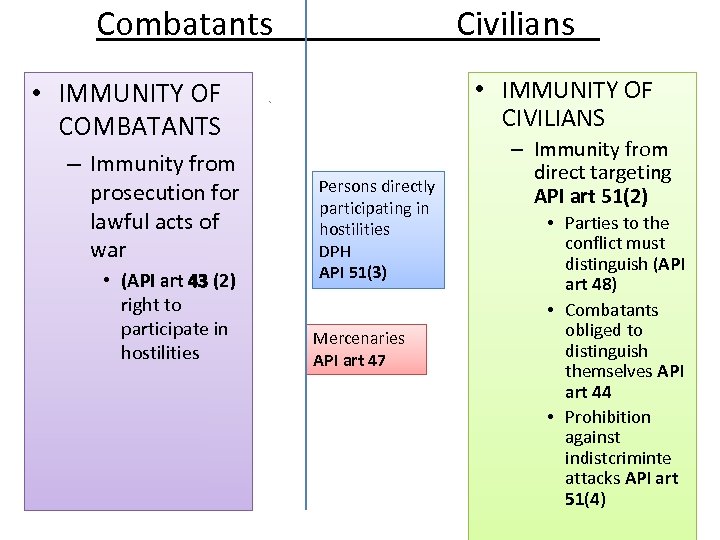 Combatants

Civilians

• IMMUNITY OF COMBATANTS
– Immunity from prosecution for lawful acts of war
• (API art 43 (2) right to participate in hostilities

Persons directly participating in hostilities
DPH
API 51(3)

Mercenaries
API art 47

• IMMUNITY OF CIVILIANS
– Immunity from direct targeting API art 51(2)
• Parties to the conflict must distinguish (API art 48)
• Combatants obliged to distinguish themselves API art 44
• Prohibition against indistcriminte attacks API art 51(4)